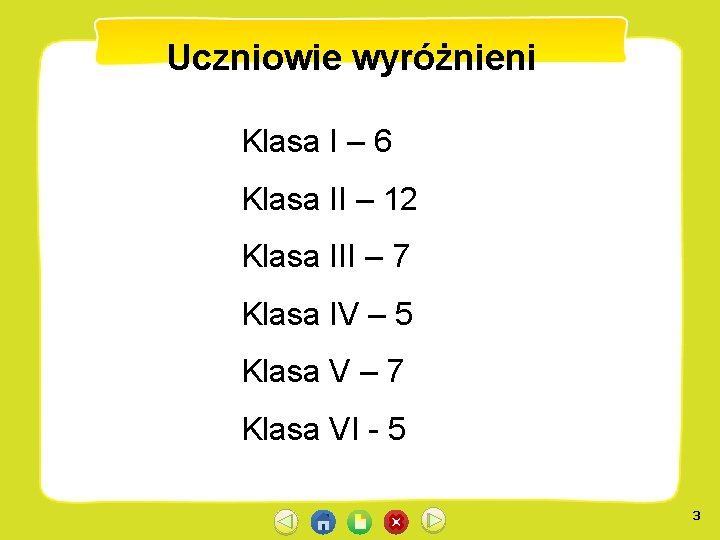 Uczniowie wyróżnieni

Klasa I – 6

Klasa II – 12

Klasa III – 7

Klasa IV – 5

Klasa V – 7

Klasa VI - 5

3